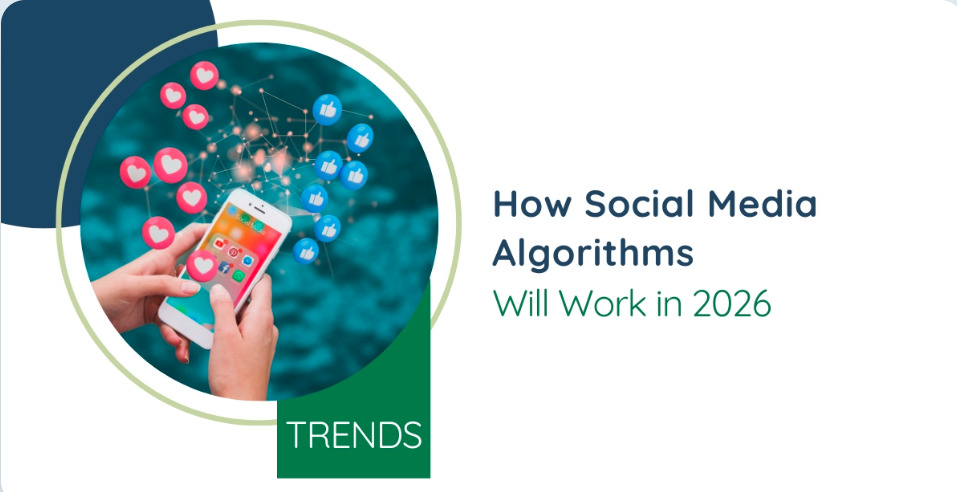 How Social Media Algorithms Will Work in 2026

TRENDS